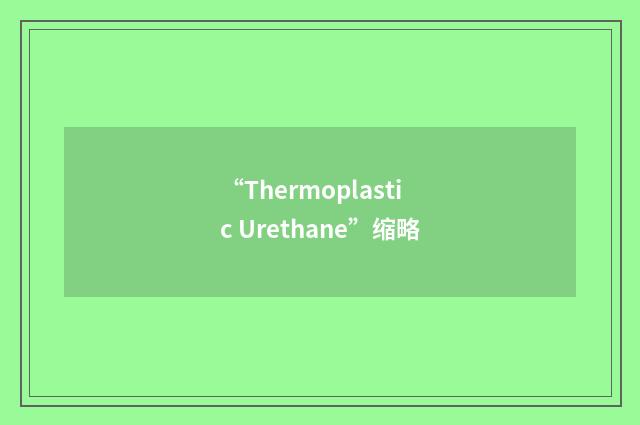 “Thermoplastic Urethane”缩略